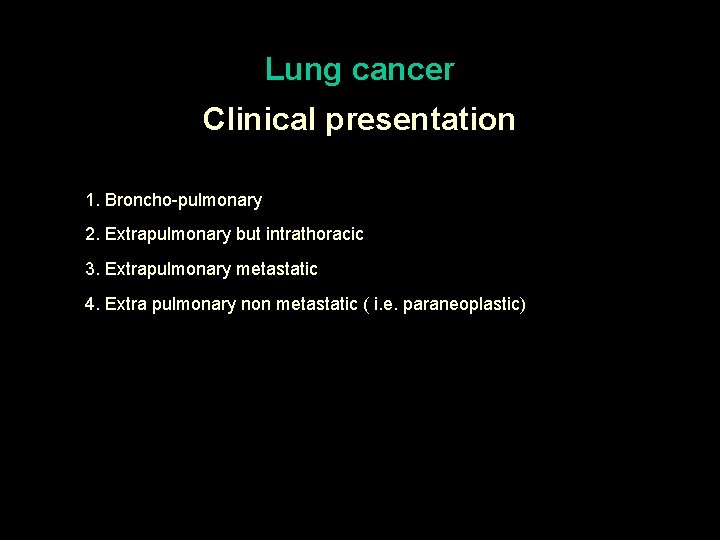 Lung cancer

Clinical presentation

1. Broncho-pulmonary

2. Extrapulmonary but intrathoracic

3. Extrapulmonary metastatic

4. Extra pulmonary non metastatic ( i.e. paraneoplastic)